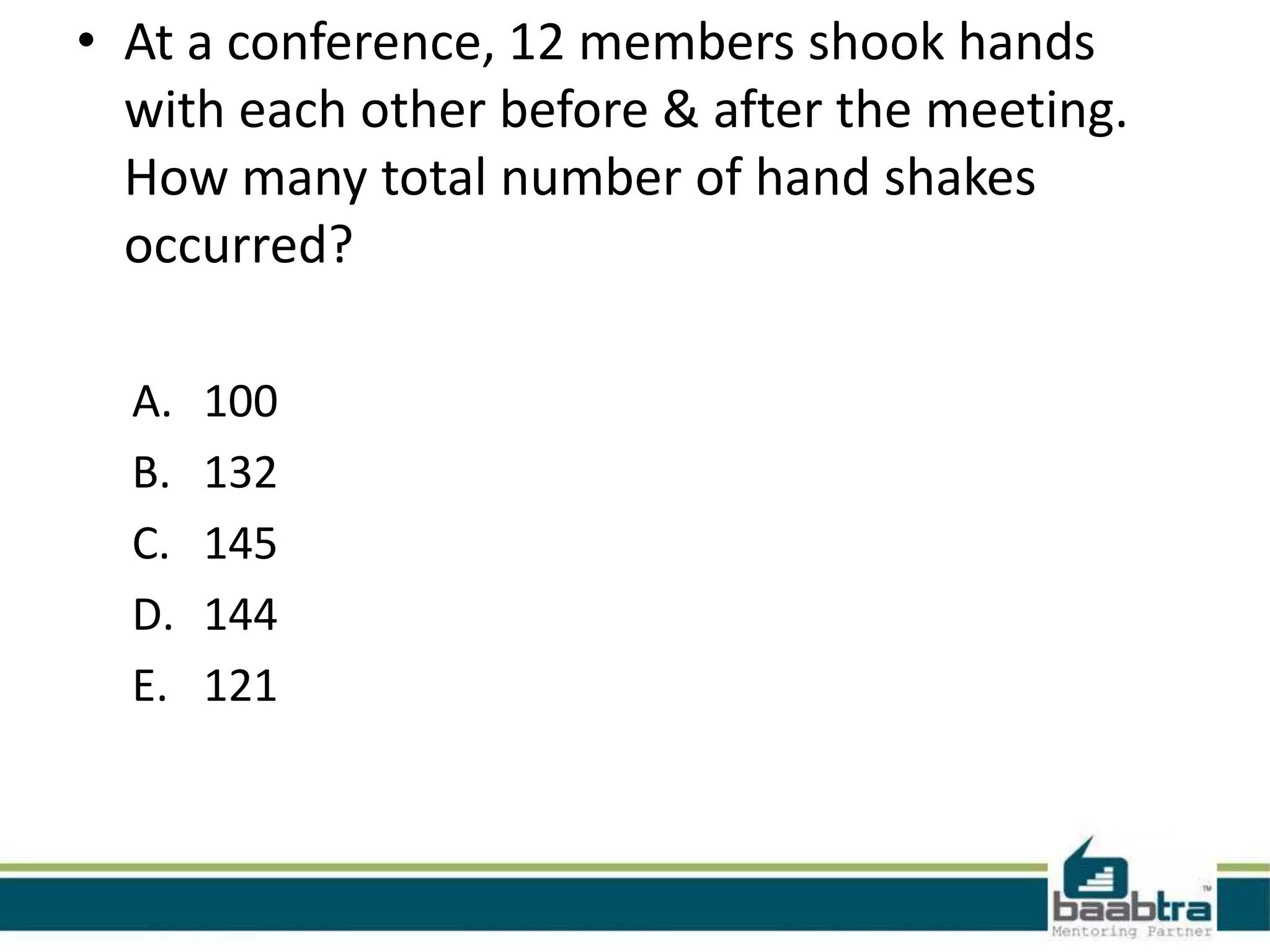 • At a conference, 12 members shook hands with each other before & after the meeting. How many total number of hand shakes occurred?

A. 100
B. 132
C. 145
D. 144
E. 121

baabtra™
Mentoring Partner